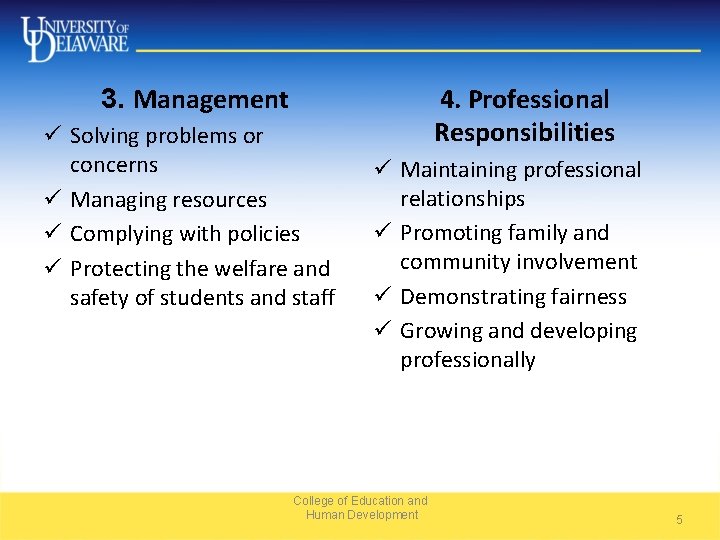 UNIVERSITY OF DELAWARE

3. Management

✓ Solving problems or concerns

✓ Managing resources

✓ Complying with policies

✓ Protecting the welfare and safety of students and staff

4. Professional Responsibilities

✓ Maintaining professional relationships

✓ Promoting family and community involvement

✓ Demonstrating fairness

✓ Growing and developing professionally

College of Education and Human Development

5